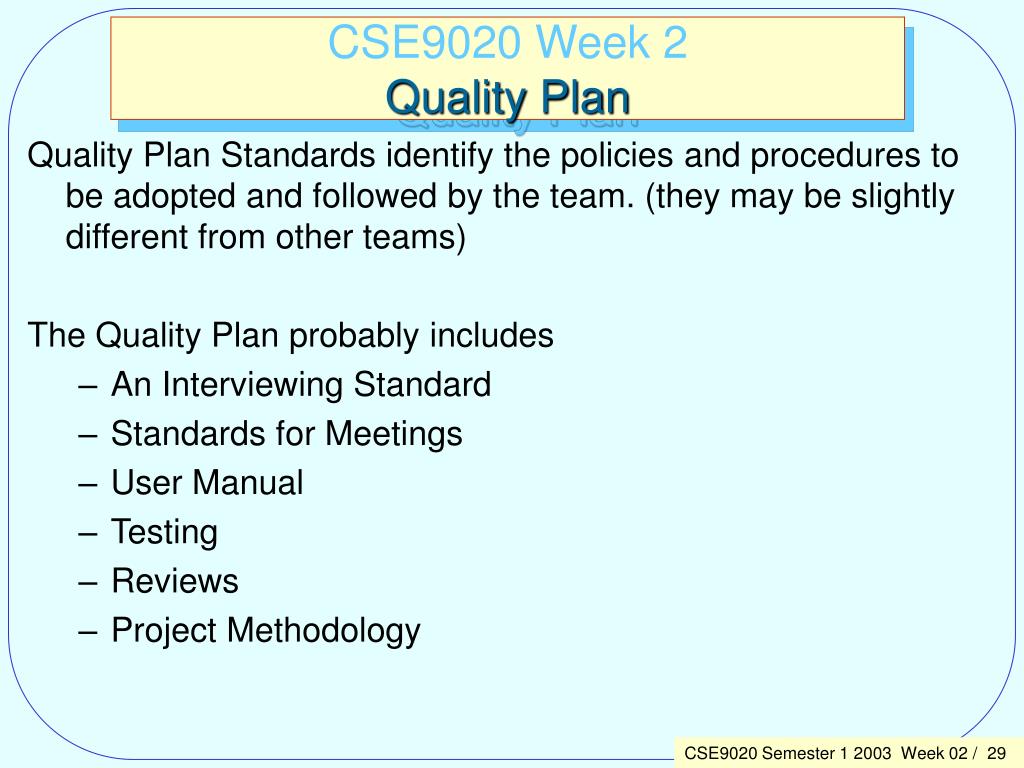 CSE9020 Week 2
Quality Plan

Quality Plan Standards identify the policies and procedures to be adopted and followed by the team. (they may be slightly different from other teams)

The Quality Plan probably includes
– An Interviewing Standard
– Standards for Meetings
– User Manual
– Testing
– Reviews
– Project Methodology

CSE9020 Semester 1 2003 Week 02 / 29